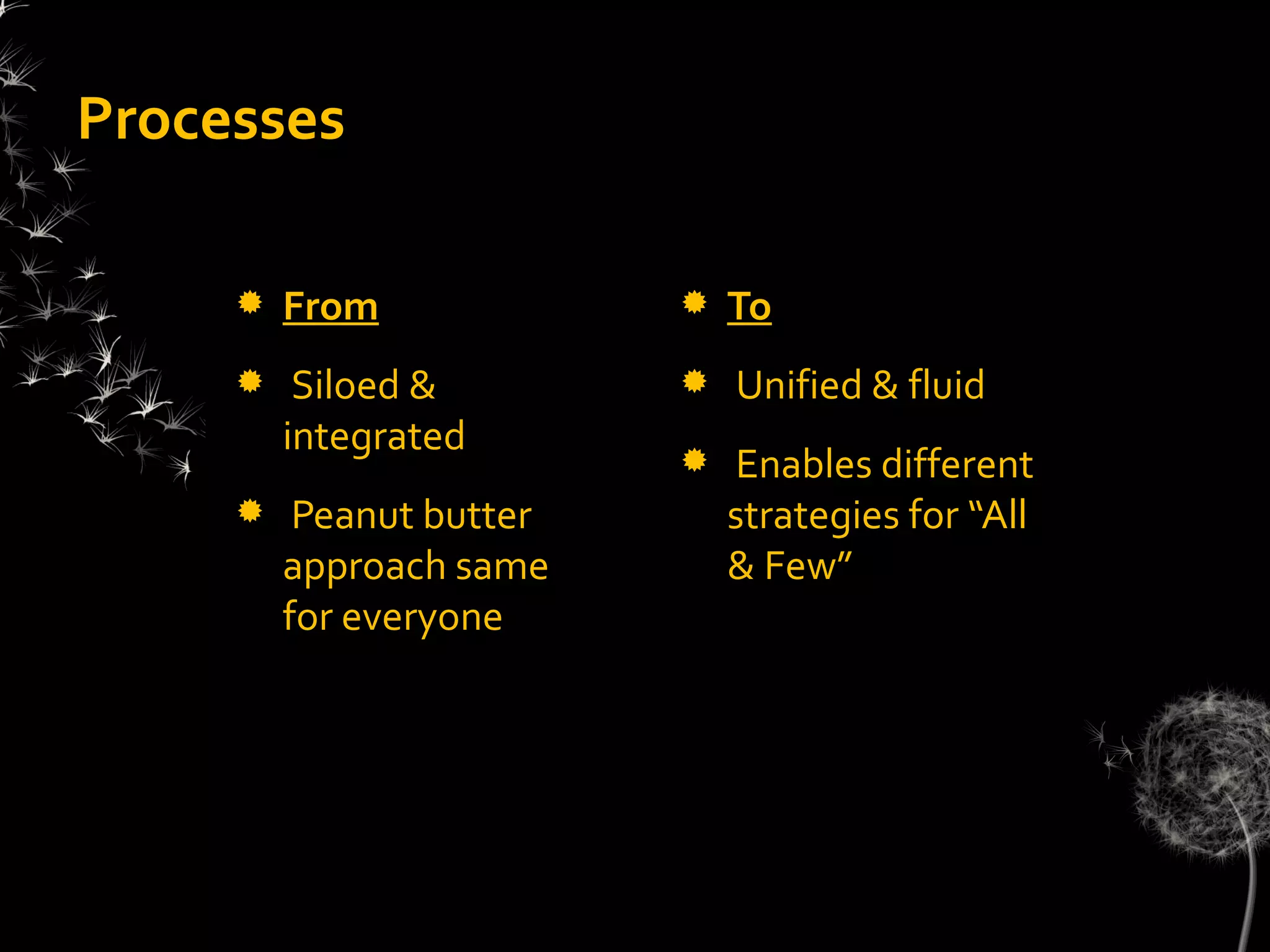 Processes

From

Siloed & integrated

Peanut butter approach same for everyone

To

Unified & fluid

Enables different strategies for “All & Few”